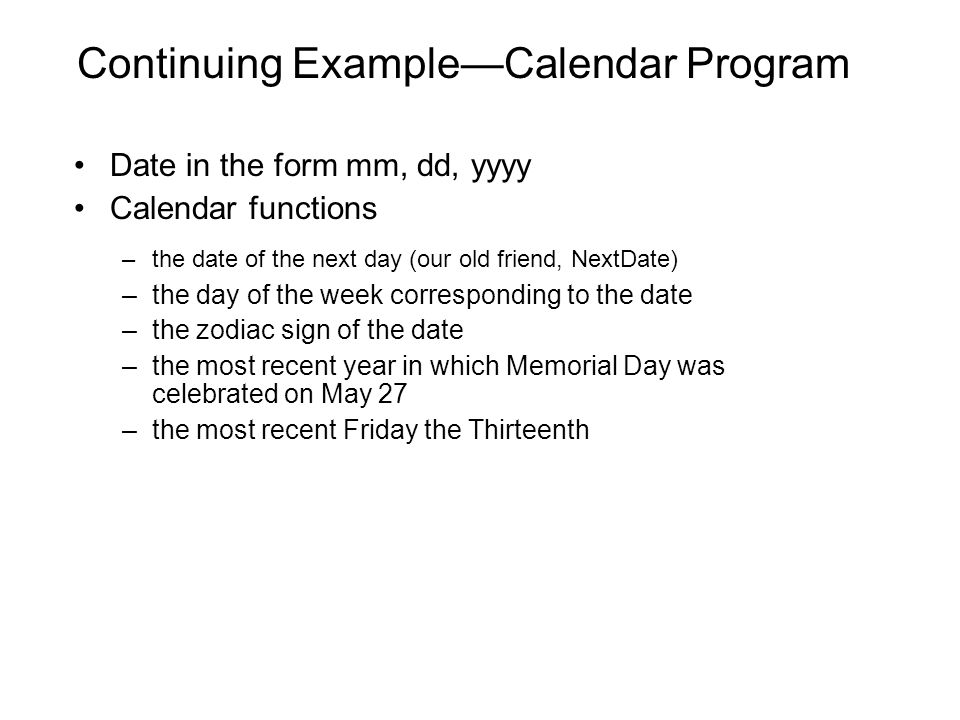 Continuing Example—Calendar Program

• Date in the form mm, dd, yyyy
• Calendar functions
– the date of the next day (our old friend, NextDate)
– the day of the week corresponding to the date
– the zodiac sign of the date
– the most recent year in which Memorial Day was celebrated on May 27
– the most recent Friday the Thirteenth